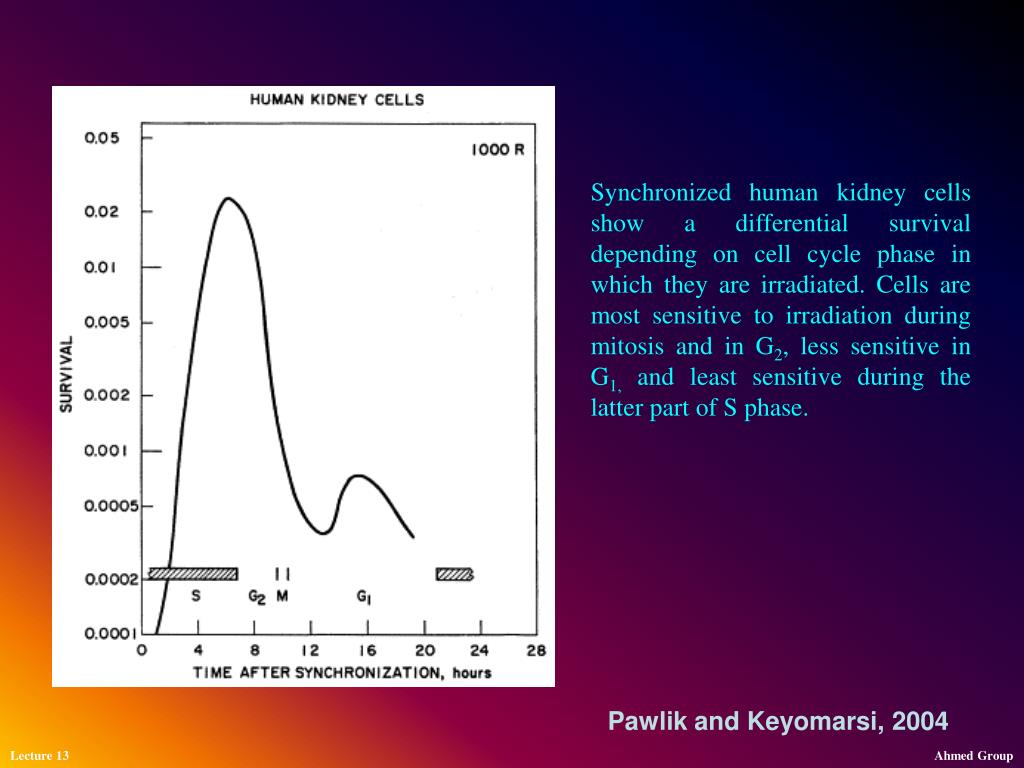 HUMAN KIDNEY CELLS

1000 R

SURVIVAL

0.05
0.02
0.01
0.005
0.002
0.001
0.0005
0.0002
0.0001

S $G_2$ M $G_1$

0 4 8 12 16 20 24 28

TIME AFTER SYNCHRONIZATION, hours

Synchronized human kidney cells show a differential survival depending on cell cycle phase in which they are irradiated. Cells are most sensitive to irradiation during mitosis and in $G_2$, less sensitive in $G_{1,}$ and least sensitive during the latter part of S phase.

Pawlik and Keyomarsi, 2004

Lecture 13

Ahmed Group